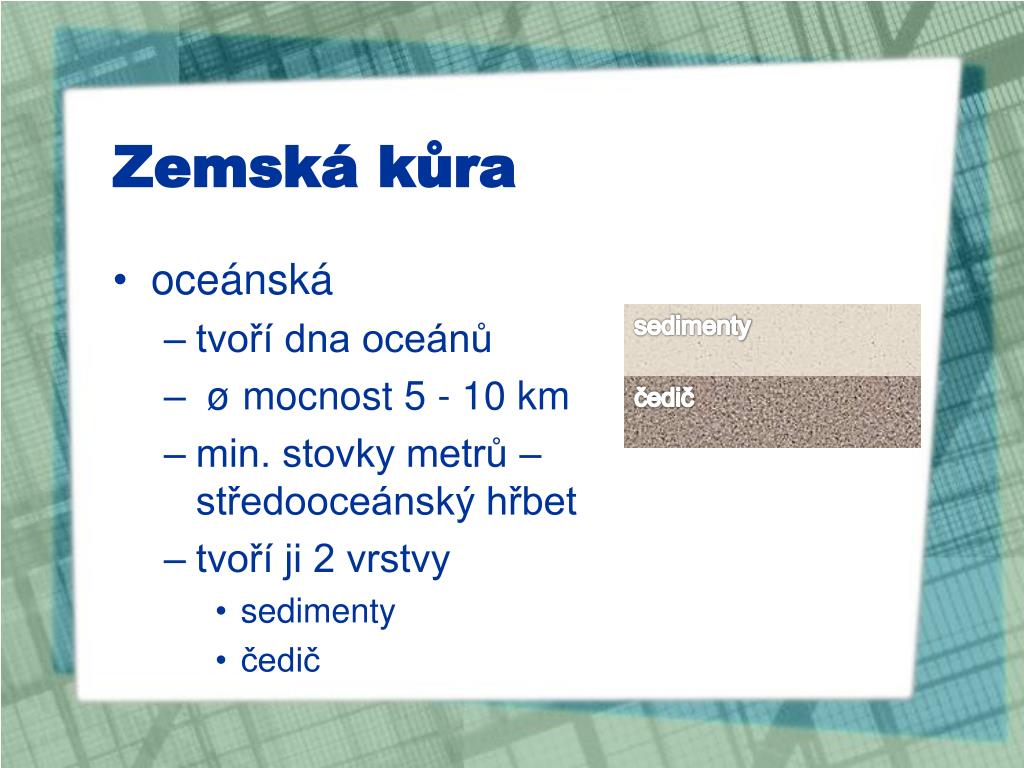 Zemská kůra

• oceánská
– tvoří dna oceánů
– ø mocnost 5 - 10 km
– min. stovky metrů – středooceánský hřbet
– tvoří ji 2 vrstvy
• sedimenty
• čedič

sedimenty
čedič